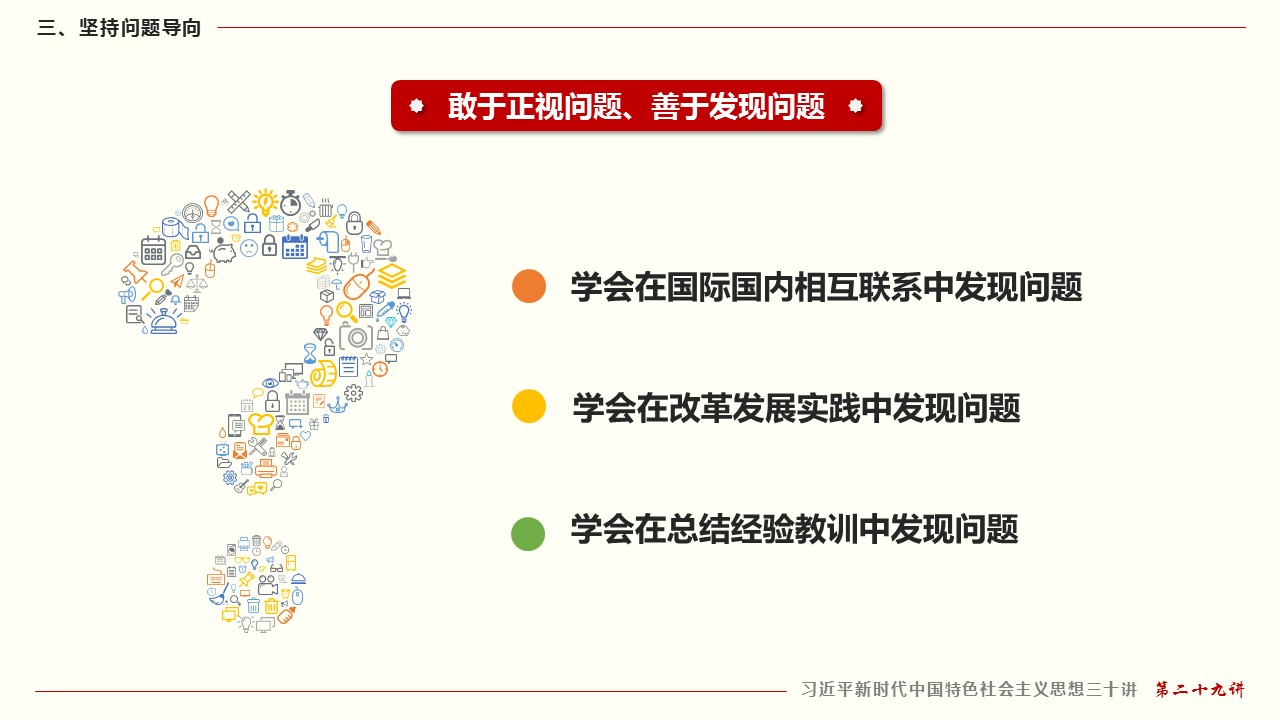 三、坚持问题导向

敢于正视问题、善于发现问题

学会在国际国内相互联系中发现问题

学会在改革发展实践中发现问题

学会在总结经验教训中发现问题

习近平新时代中国特色社会主义思想三十讲 第二十九讲